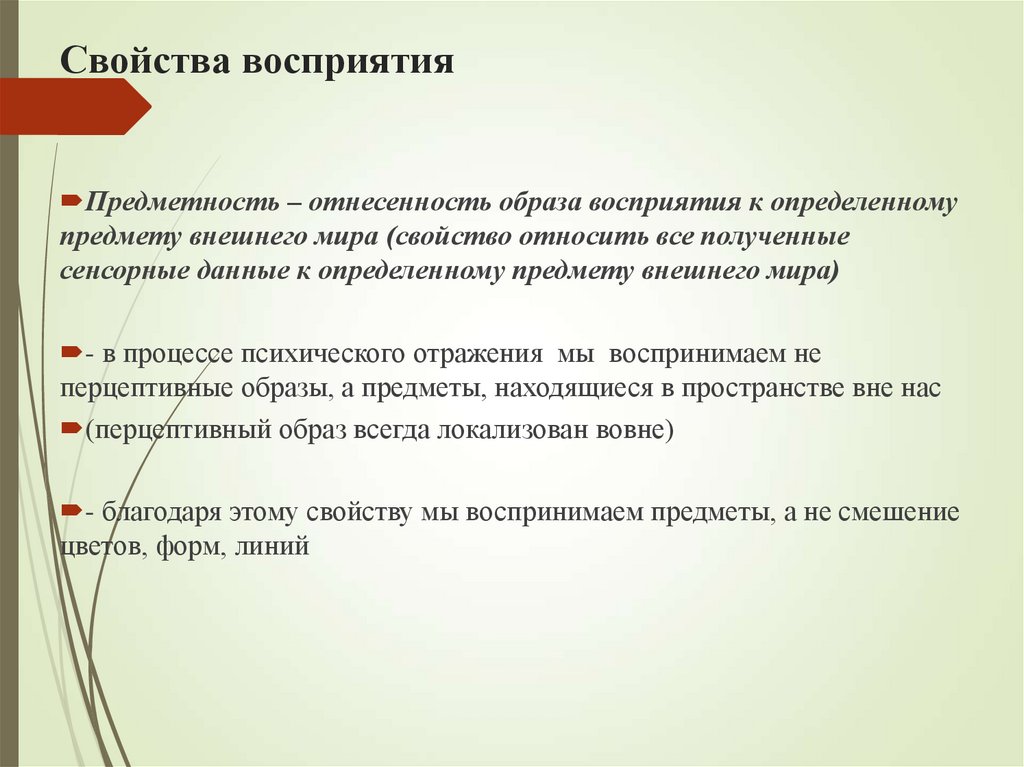 Свойства восприятия

Предметность – отнесенность образа восприятия к определенному предмету внешнего мира (свойство относить все полученные сенсорные данные к определенному предмету внешнего мира)

- в процессе психического отражения мы воспринимаем не перцептивные образы, а предметы, находящиеся в пространстве вне нас

(перцептивный образ всегда локализован вовне)

- благодаря этому свойству мы воспринимаем предметы, а не смешение цветов, форм, линий